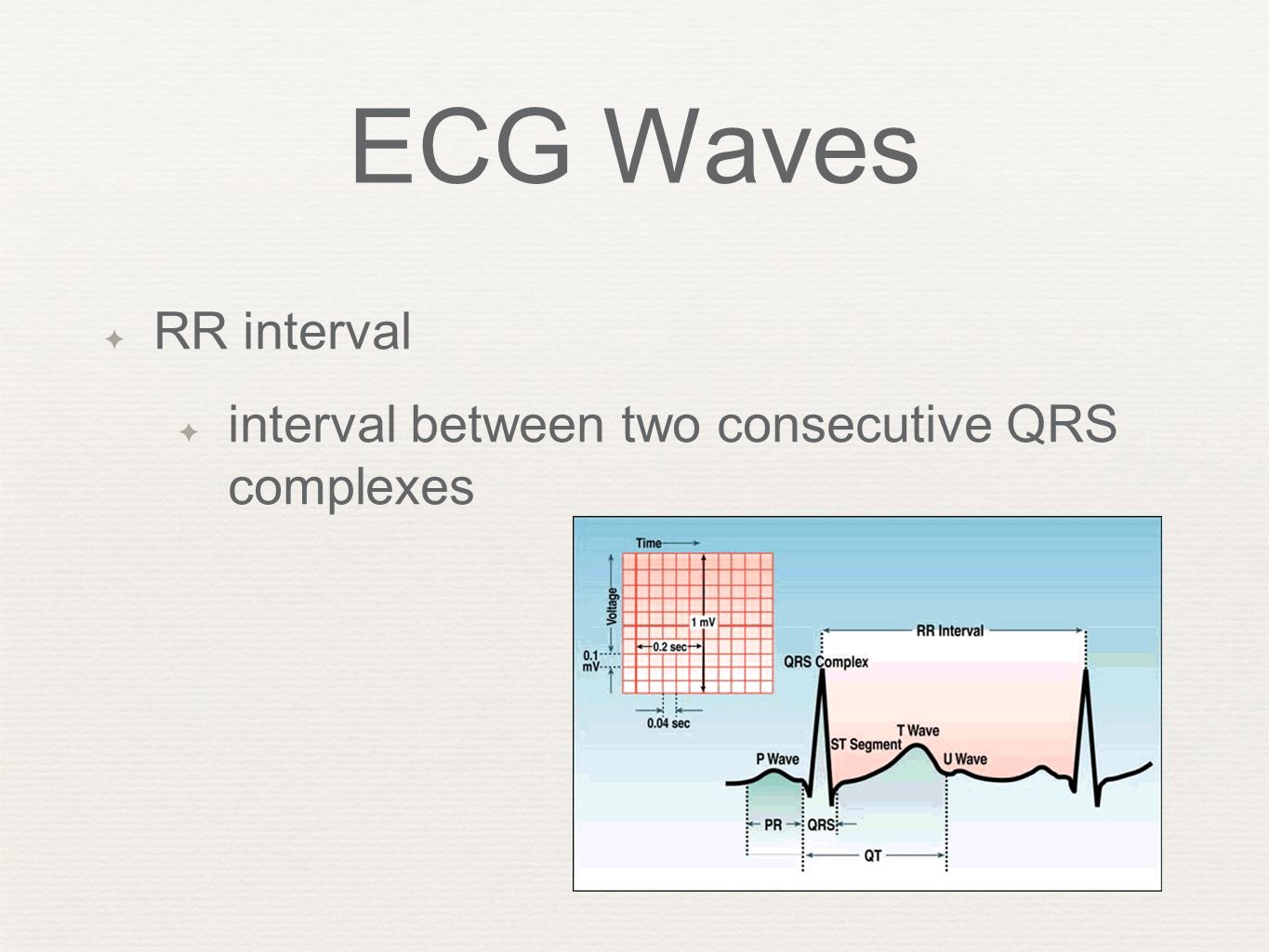 ECG Waves

RR interval

interval between two consecutive QRS complexes

Time

Voltage

1 mV

0.2 sec

0.1 mV

0.04 sec

RR Interval

QRS Complex

T Wave

ST Segment

P Wave

U Wave

PR

QRS

QT